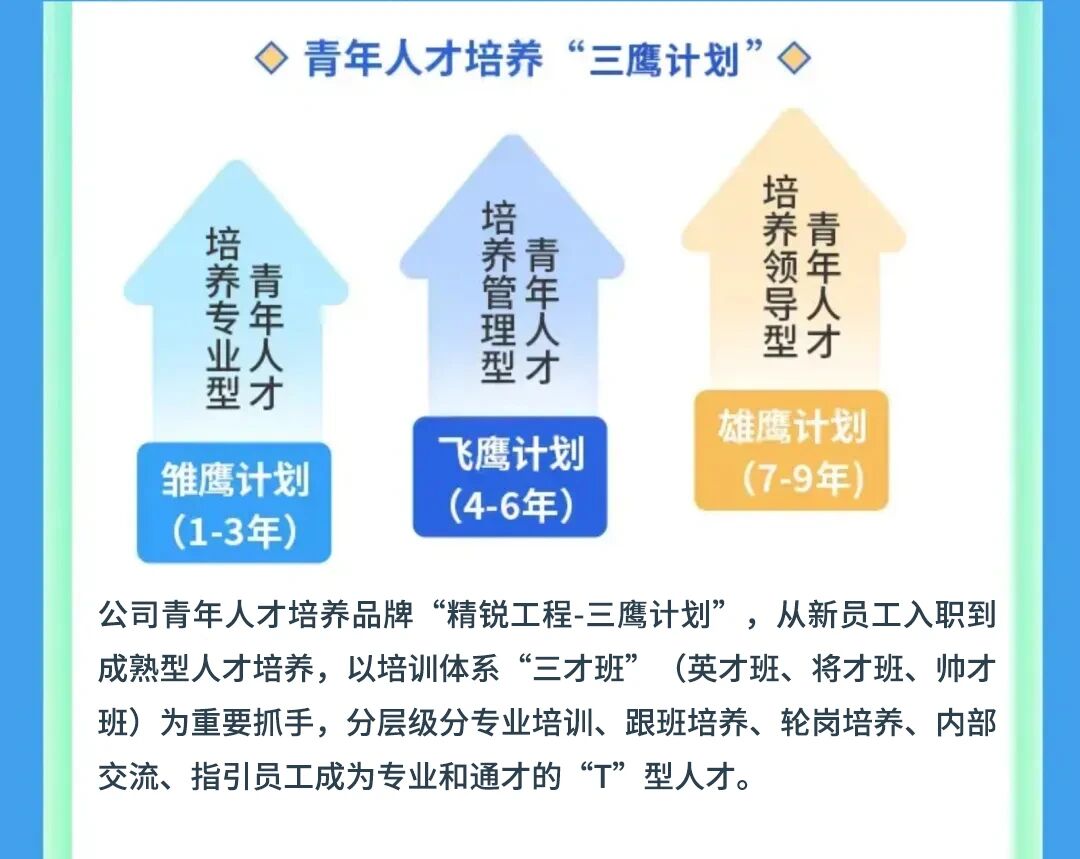 青年人才培养“三鹰计划”

培养专业型青年人才

雏鹰计划
（1-3年）

培养管理型青年人才

飞鹰计划
（4-6年）

培养领导型青年人才

雄鹰计划
（7-9年）

公司青年人才培养品牌“精锐工程-三鹰计划”，从新员工入职到成熟型人才培养，以培训体系“三才班”（英才班、将才班、帅才班）为重要抓手，分层级分专业培训、跟班培养、轮岗培养、内部交流、指引员工成为专业和通才的“T”型人才。